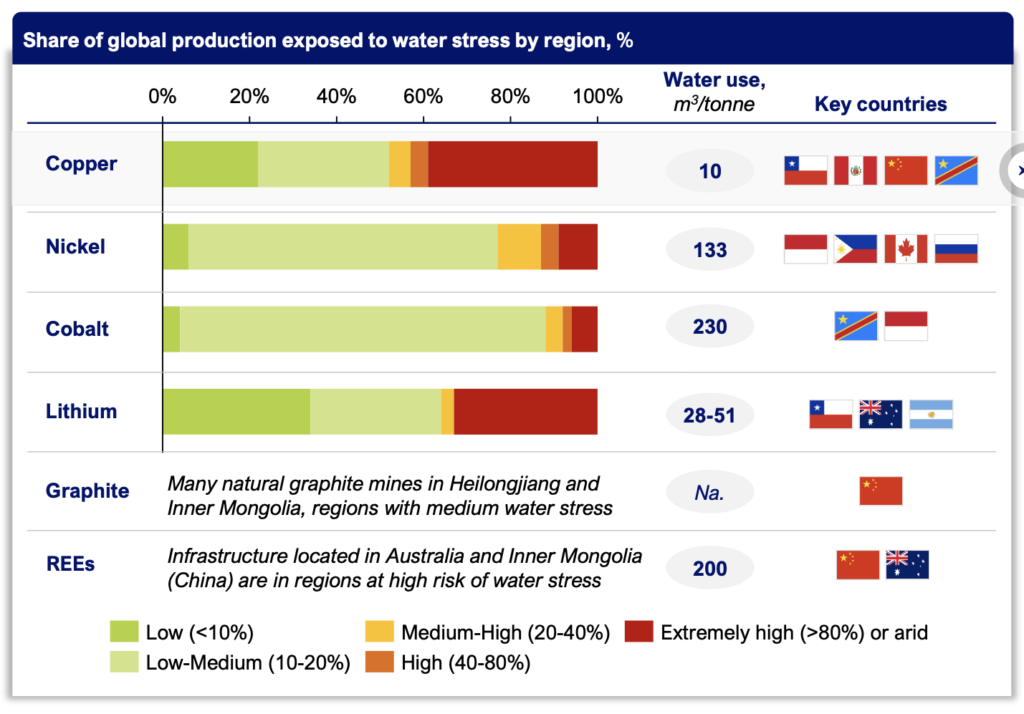 Share of global production exposed to water stress by region, %

0% 20% 40% 60% 80% 100%

Water use, $m^3$/tonne

Key countries

Copper 10

Nickel 133

Cobalt 230

Lithium 28-51

Graphite Many natural graphite mines in Heilongjiang and Inner Mongolia, regions with medium water stress Na.

REEs Infrastructure located in Australia and Inner Mongolia (China) are in regions at high risk of water stress 200

Low (<10%)
Low-Medium (10-20%)
Medium-High (20-40%)
High (40-80%)
Extremely high (>80%) or arid